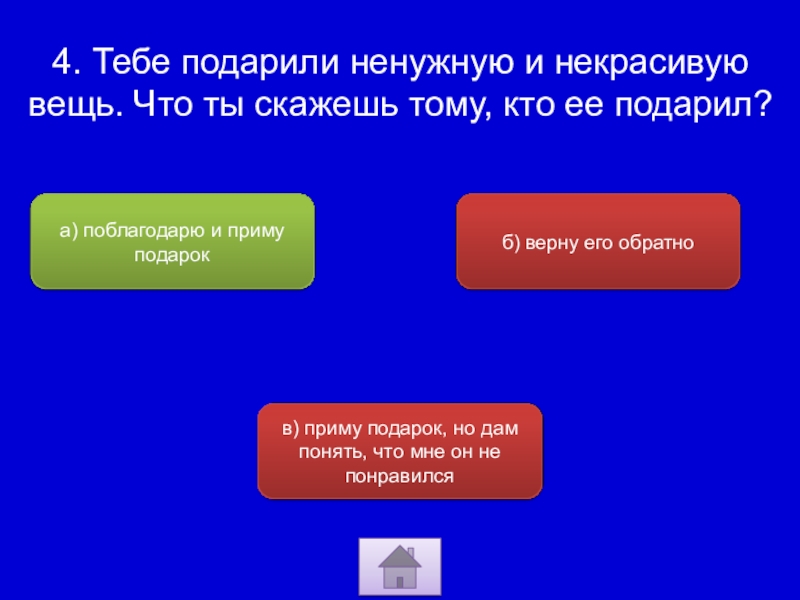 4. Тебе подарили ненужную и некрасивую вещь. Что ты скажешь тому, кто ее подарил?

а) поблагодарю и приму подарок

б) верну его обратно

в) приму подарок, но дам понять, что мне он не понравился